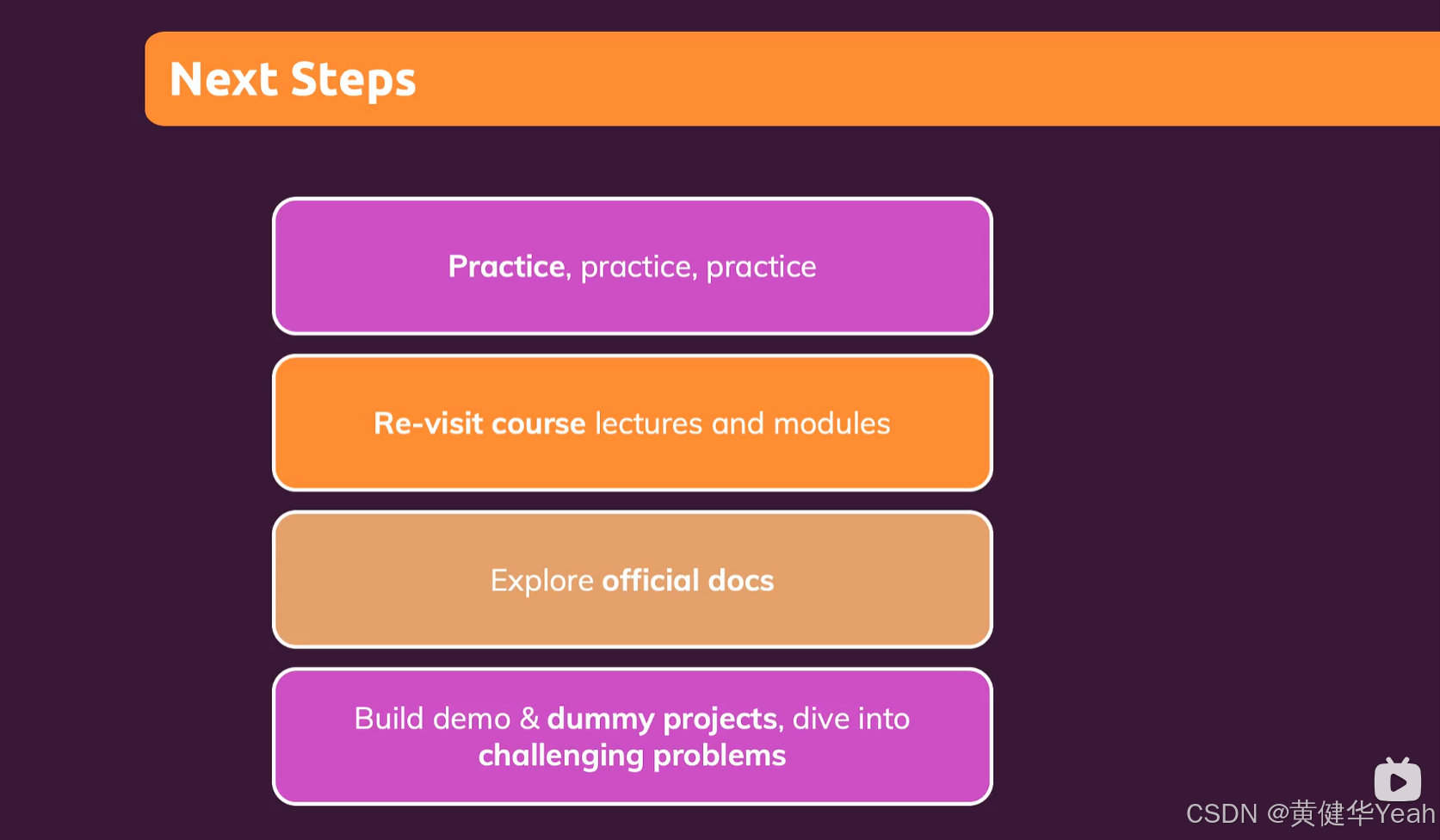 Next Steps

Practice, practice, practice

Re-visit course lectures and modules

Explore official docs

Build demo & dummy projects, dive into challenging problems

CSDN @黄健华Yeah